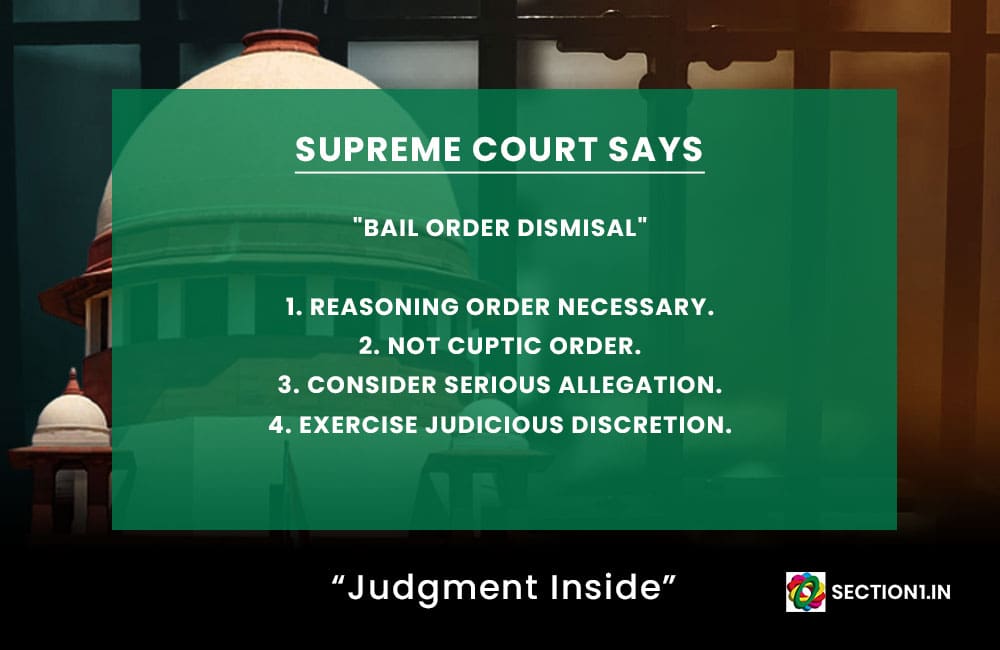 SUPREME COURT SAYS

"BAIL ORDER DISMISAL"

1. REASONING ORDER NECESSARY.
2. NOT CUPTIC ORDER.
3. CONSIDER SERIOUS ALLEGATION.
4. EXERCISE JUDICIOUS DISCRETION.

“Judgment Inside”

SECTION1.IN